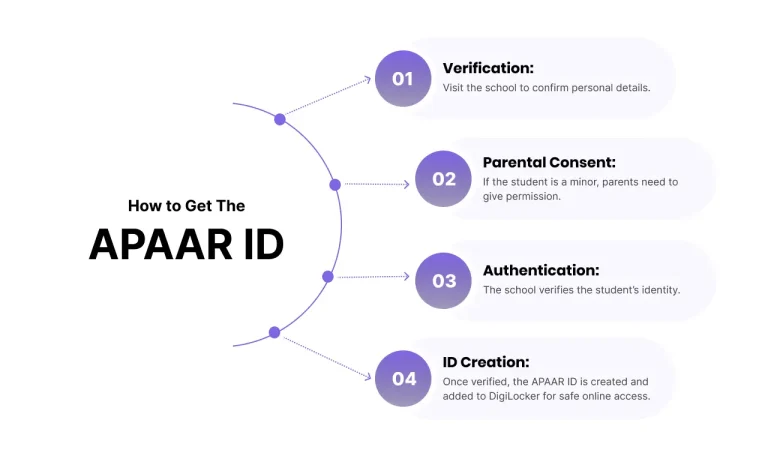 How to Get The
APAAR ID

01
Verification:
Visit the school to confirm personal details.

02
Parental Consent:
If the student is a minor, parents need to give permission.

03
Authentication:
The school verifies the student's identity.

04
ID Creation:
Once verified, the APAAR ID is created and added to DigiLocker for safe online access.